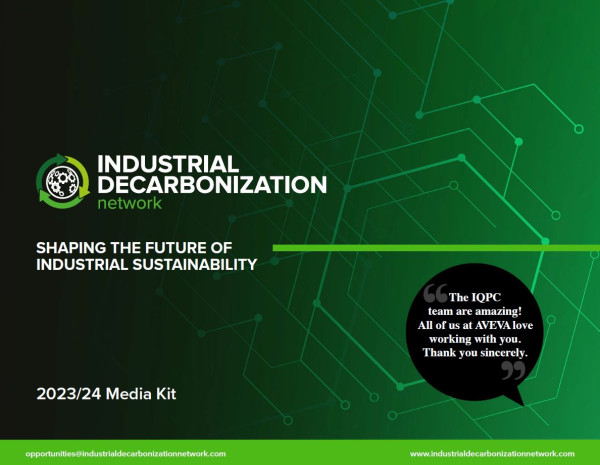 INDUSTRIAL DECARBONIZATION network

SHAPING THE FUTURE OF INDUSTRIAL SUSTAINABILITY

“The IQPC team are amazing! All of us at AVEVA love working with you. Thank you sincerely.”

2023/24 Media Kit

opportunities@industrialdecarbonizationnetwork.com

www.industrialdecarbonizationnetwork.com